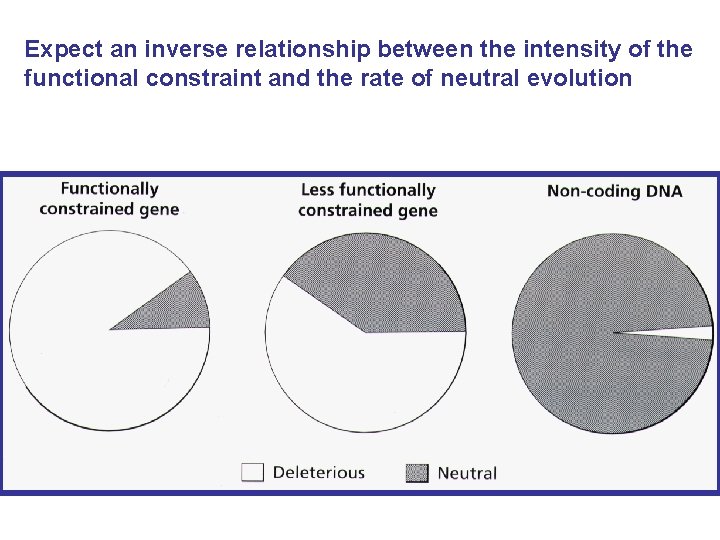 Expect an inverse relationship between the intensity of the functional constraint and the rate of neutral evolution

Functionally constrained gene

Less functionally constrained gene

Non-coding DNA

Deleterious

Neutral